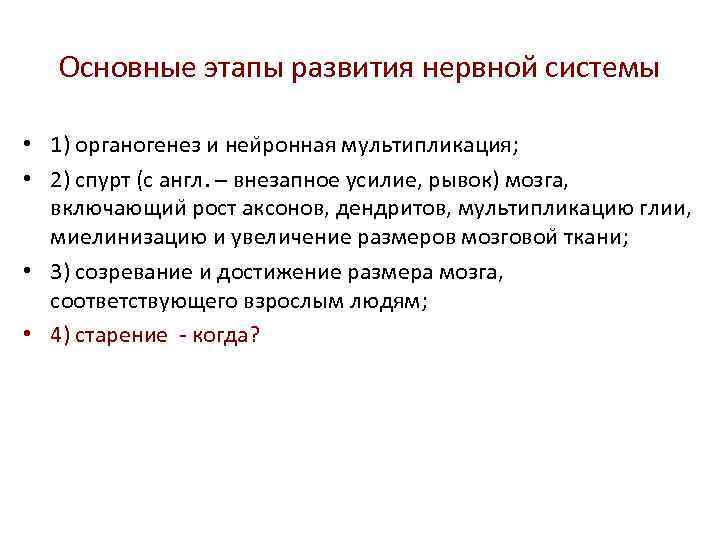 Основные этапы развития нервной системы

• 1) органогенез и нейронная мультипликация;

• 2) спурт (с англ. – внезапное усилие, рывок) мозга, включающий рост аксонов, дендритов, мультипликацию глии, миелинизацию и увеличение размеров мозговой ткани;

• 3) созревание и достижение размера мозга, соответствующего взрослым людям;

• 4) старение - когда?